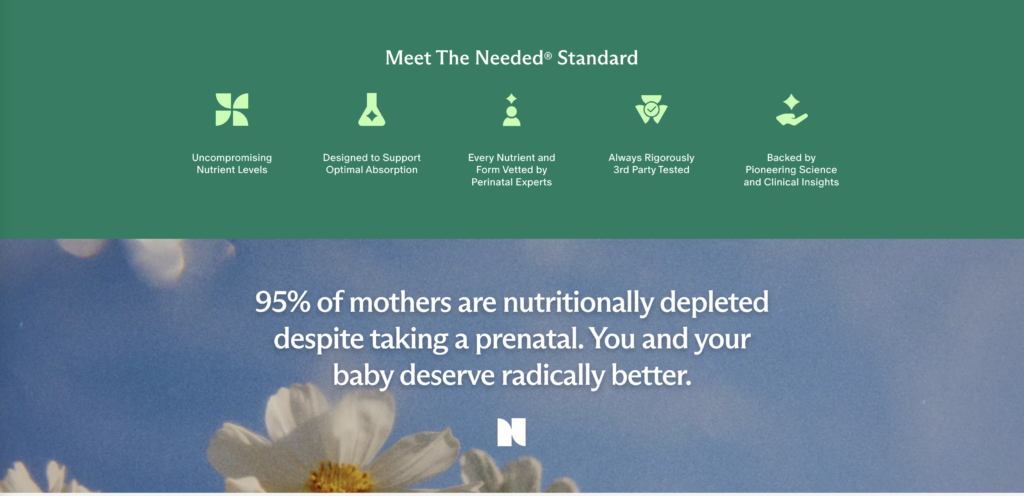 Meet The Needed® Standard

Uncompromising Nutrient Levels

Designed to Support Optimal Absorption

Every Nutrient and Form Vetted by Perinatal Experts

Always Rigorously 3rd Party Tested

Backed by Pioneering Science and Clinical Insights

95% of mothers are nutritionally depleted despite taking a prenatal. You and your baby deserve radically better.

N